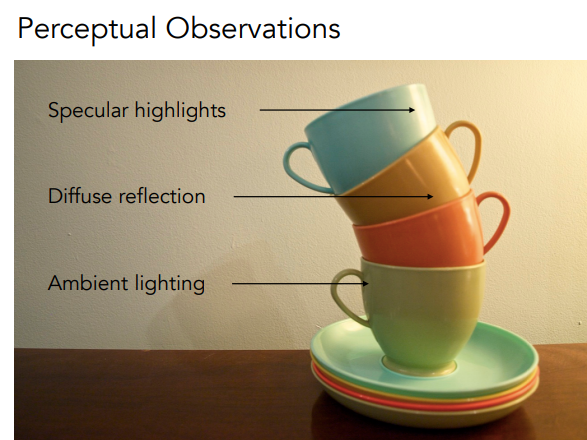 Perceptual Observations

Specular highlights

Diffuse reflection

Ambient lighting